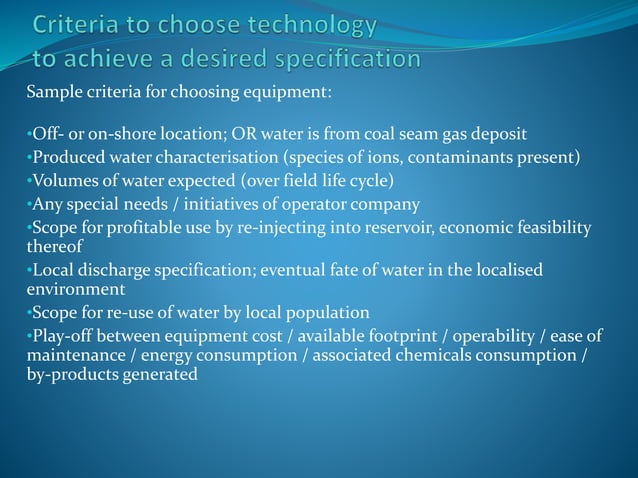 Criteria to choose technology to achieve a desired specification

Sample criteria for choosing equipment:

•Off- or on-shore location; OR water is from coal seam gas deposit
•Produced water characterisation (species of ions, contaminants present)
•Volumes of water expected (over field life cycle)
•Any special needs / initiatives of operator company
•Scope for profitable use by re-injecting into reservoir, economic feasibility thereof
•Local discharge specification; eventual fate of water in the localised environment
•Scope for re-use of water by local population
•Play-off between equipment cost / available footprint / operability / ease of maintenance / energy consumption / associated chemicals consumption / by-products generated